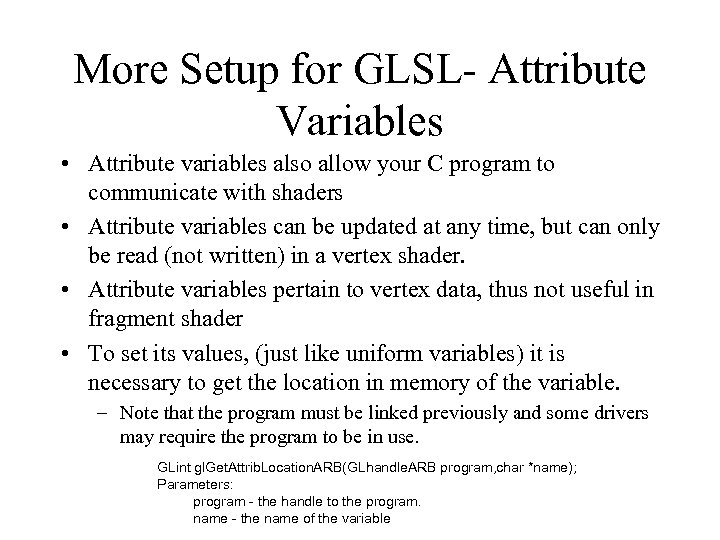 More Setup for GLSL- Attribute Variables

• Attribute variables also allow your C program to communicate with shaders

• Attribute variables can be updated at any time, but can only be read (not written) in a vertex shader.

• Attribute variables pertain to vertex data, thus not useful in fragment shader

• To set its values, (just like uniform variables) it is necessary to get the location in memory of the variable.

– Note that the program must be linked previously and some drivers may require the program to be in use.

GLint glGetAttribLocationARB(GLhandleARB program,char *name);
Parameters:
program - the handle to the program.
name - the name of the variable